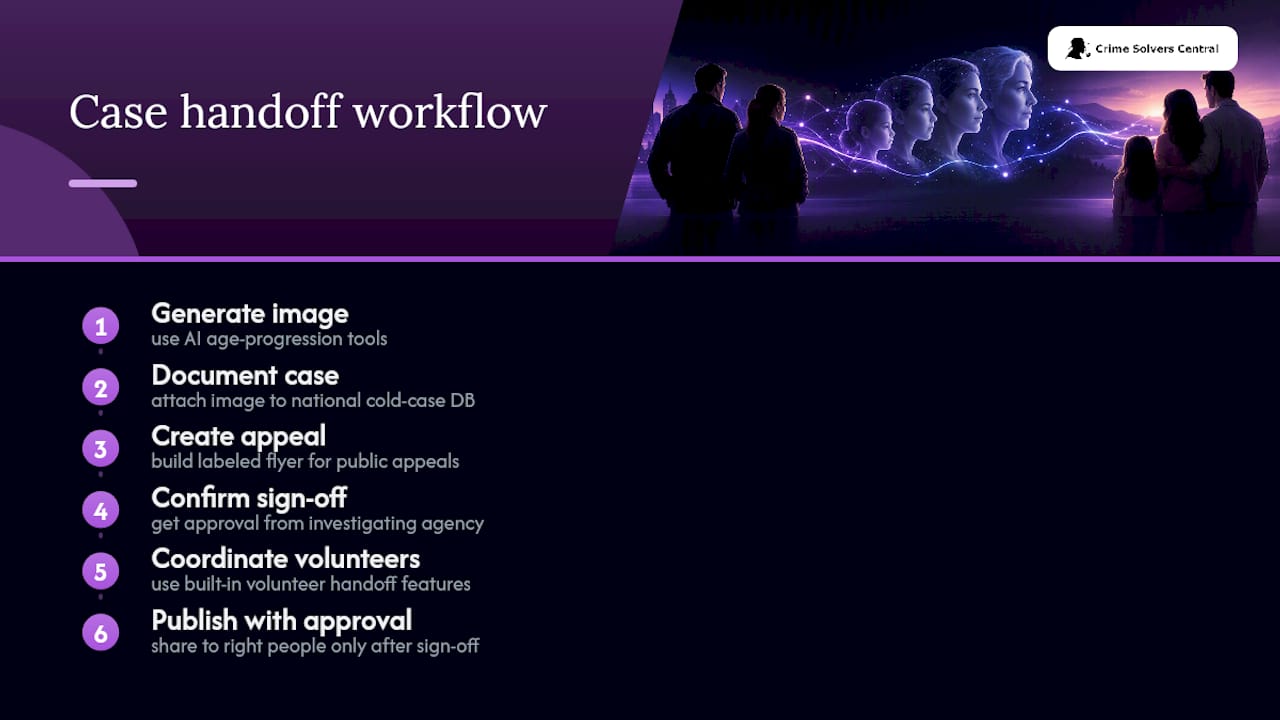 Case handoff workflow

Crime Solvers Central

1 Generate image
use AI age-progression tools

2 Document case
attach image to national cold-case DB

3 Create appeal
build labeled flyer for public appeals

4 Confirm sign-off
get approval from investigating agency

5 Coordinate volunteers
use built-in volunteer handoff features

6 Publish with approval
share to right people only after sign-off